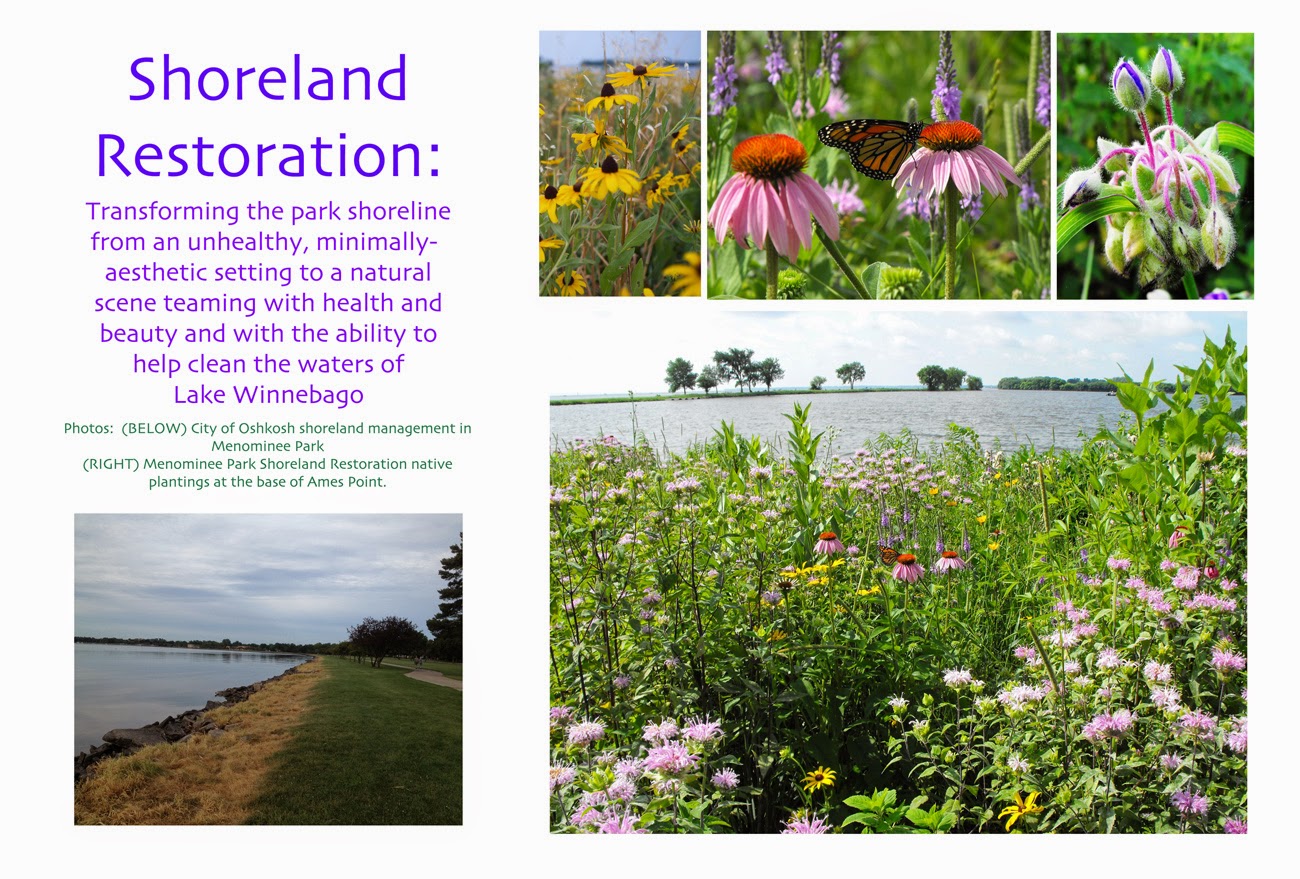 Shoreland Restoration:

Transforming the park shoreline from an unhealthy, minimally-aesthetic setting to a natural scene teaming with health and beauty and with the ability to help clean the waters of Lake Winnebago

Photos: (BELOW) City of Oshkosh shoreland management in Menominee Park
(RIGHT) Menominee Park Shoreland Restoration native plantings at the base of Ames Point.